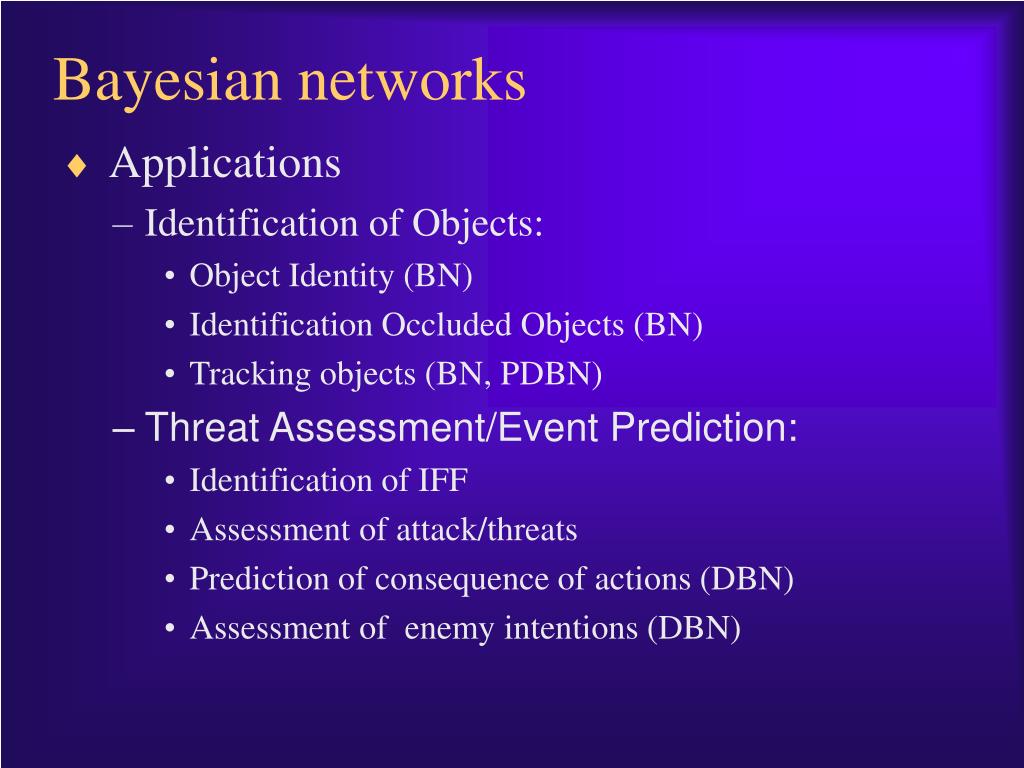 Bayesian networks

♦ Applications
– Identification of Objects:
• Object Identity (BN)
• Identification Occluded Objects (BN)
• Tracking objects (BN, PDBN)
– Threat Assessment/Event Prediction:
• Identification of IFF
• Assessment of attack/threats
• Prediction of consequence of actions (DBN)
• Assessment of enemy intentions (DBN)